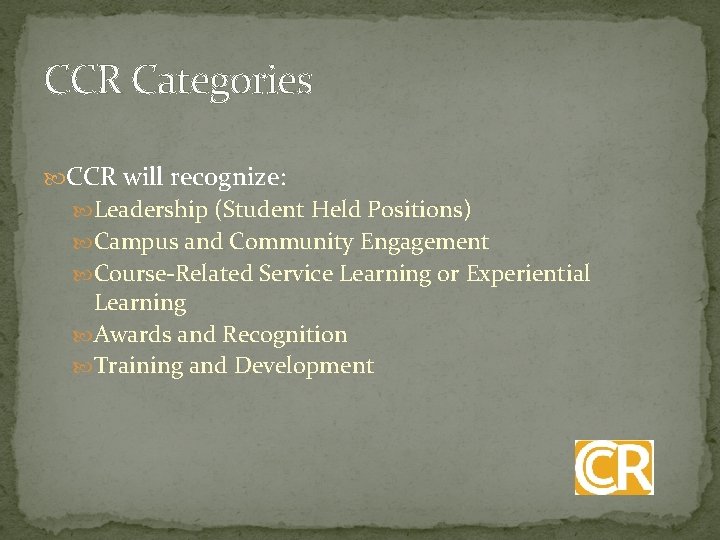 CCR Categories

CCR will recognize:

Leadership (Student Held Positions)

Campus and Community Engagement

Course-Related Service Learning or Experiential Learning

Awards and Recognition

Training and Development

CCR